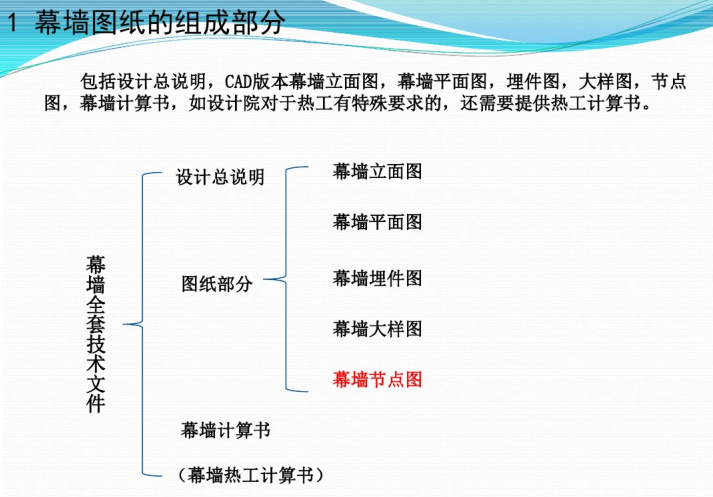 1 幕墙图纸的组成部分

包括设计总说明，CAD版本幕墙立面图，幕墙平面图，埋件图，大样图，节点图，幕墙计算书，如设计院对于热工有特殊要求的，还需要提供热工计算书。

幕墙全套技术文件

设计总说明

图纸部分

幕墙立面图

幕墙平面图

幕墙埋件图

幕墙大样图

幕墙节点图

幕墙计算书

（幕墙热工计算书）